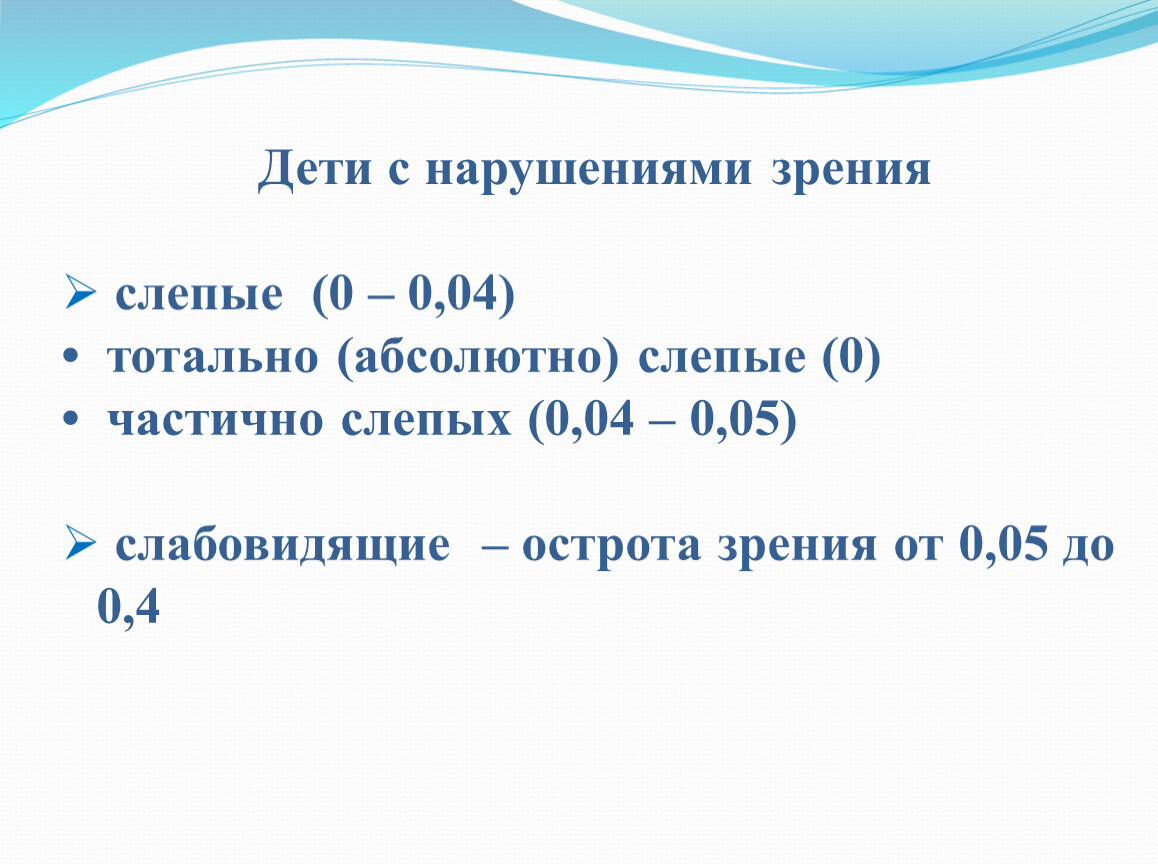 Дети с нарушениями зрения

➢ слепые (0 – 0,04)
• тотально (абсолютно) слепые (0)
• частично слепых (0,04 – 0,05)

➢ слабовидящие – острота зрения от 0,05 до 0,4